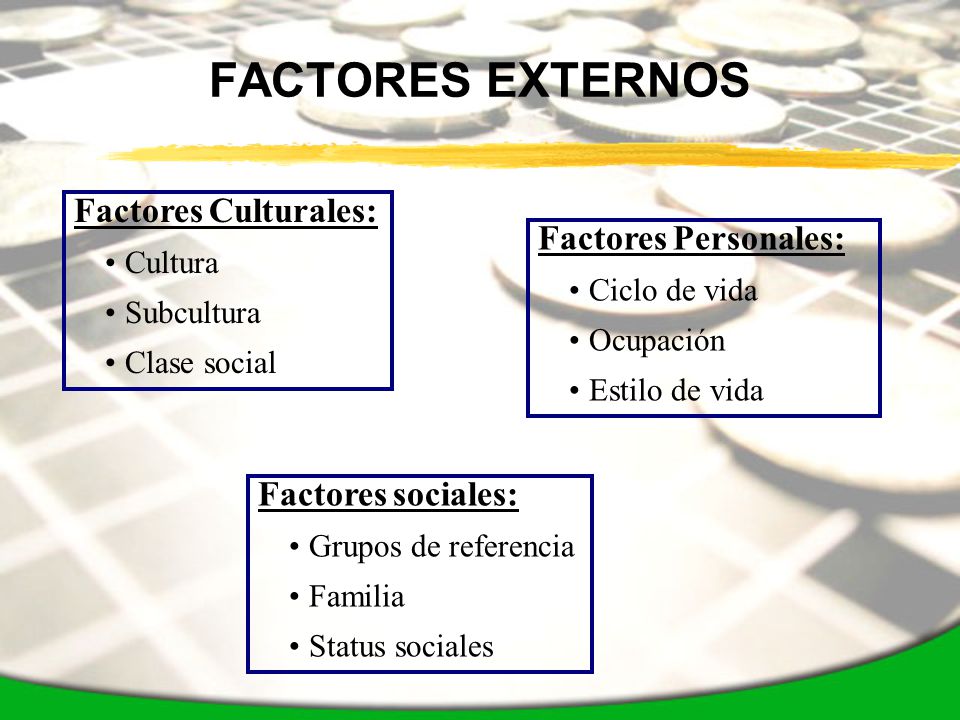 FACTORES EXTERNOS

Factores Culturales:
• Cultura
• Subcultura
• Clase social

Factores Personales:
• Ciclo de vida
• Ocupación
• Estilo de vida

Factores sociales:
• Grupos de referencia
• Familia
• Status sociales